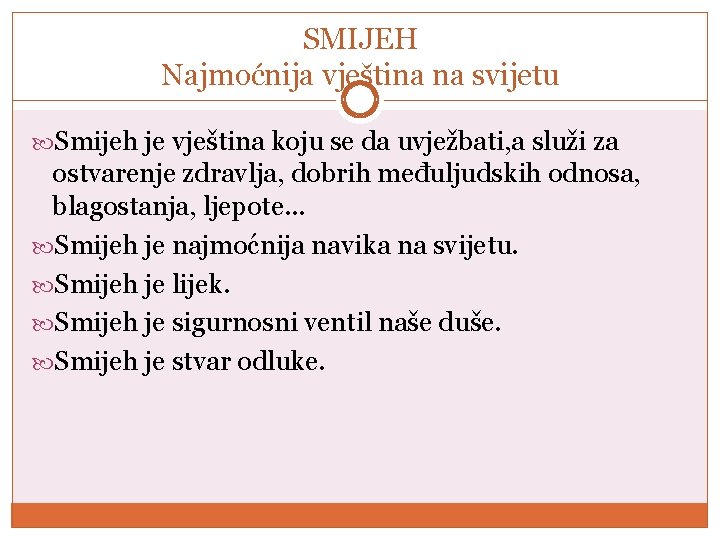 SMIJEH
Najmoćnija vještina na svijetu

Smijeh je vještina koju se da uvježbati,a služi za ostvarenje zdravlja, dobrih međuljudskih odnosa, blagostanja, ljepote…

Smijeh je najmoćnija navika na svijetu.

Smijeh je lijek.

Smijeh je sigurnosni ventil naše duše.

Smijeh je stvar odluke.